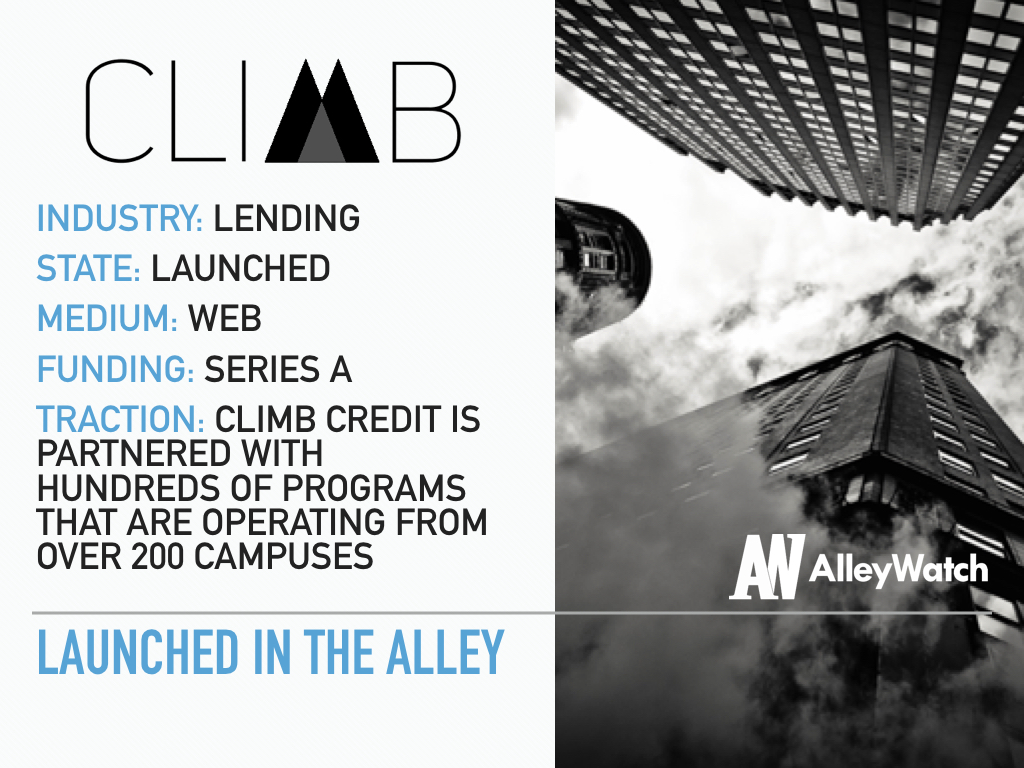 CLIMB

INDUSTRY: LENDING
STATE: LAUNCHED
MEDIUM: WEB
FUNDING: SERIES A
TRACTION: CLIMB CREDIT IS PARTNERED WITH HUNDREDS OF PROGRAMS THAT ARE OPERATING FROM OVER 200 CAMPUSES

AW AlleyWatch

LAUNCHED IN THE ALLEY